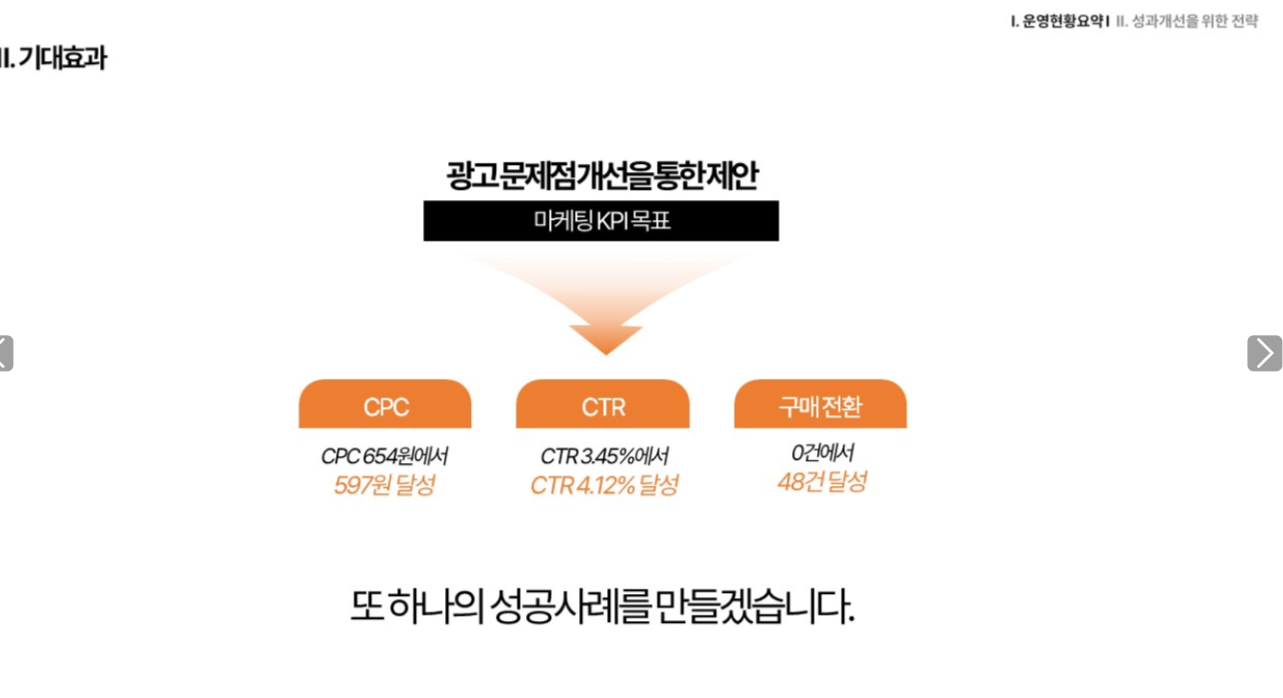 I. 운영현황요약 I II. 성과개선을 위한 전략

II. 기대효과

광고문제점개선을통한제안

마케팅 KPI 목표

CPC

CPC 654원에서
597원 달성

CTR

CTR 3.45%에서
CTR 4.12% 달성

구매 전환

0건에서
48건 달성

또 하나의 성공사례를 만들겠습니다.